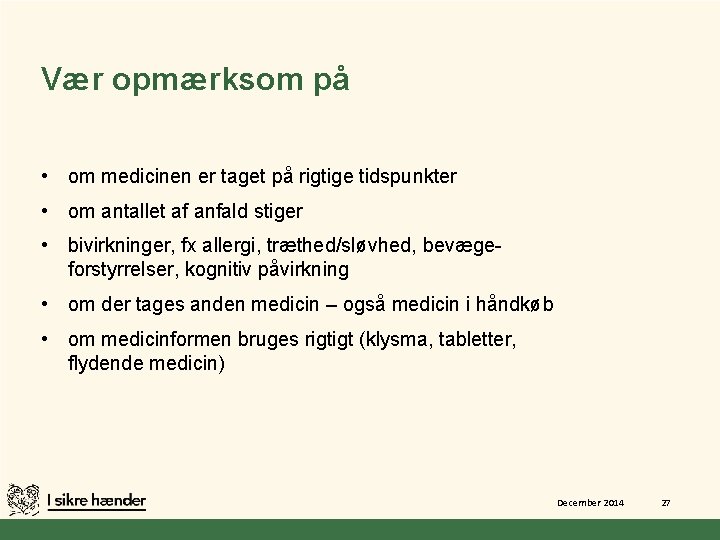 Vær opmærksom på

• om medicinen er taget på rigtige tidspunkter

• om antallet af anfald stiger

• bivirkninger, fx allergi, træthed/sløvhed, bevægeforstyrrelser, kognitiv påvirkning

• om der tages anden medicin – også medicin i håndkøb

• om medicinformen bruges rigtigt (klysma, tabletter, flydende medicin)

I sikre hænder

December 2014

27